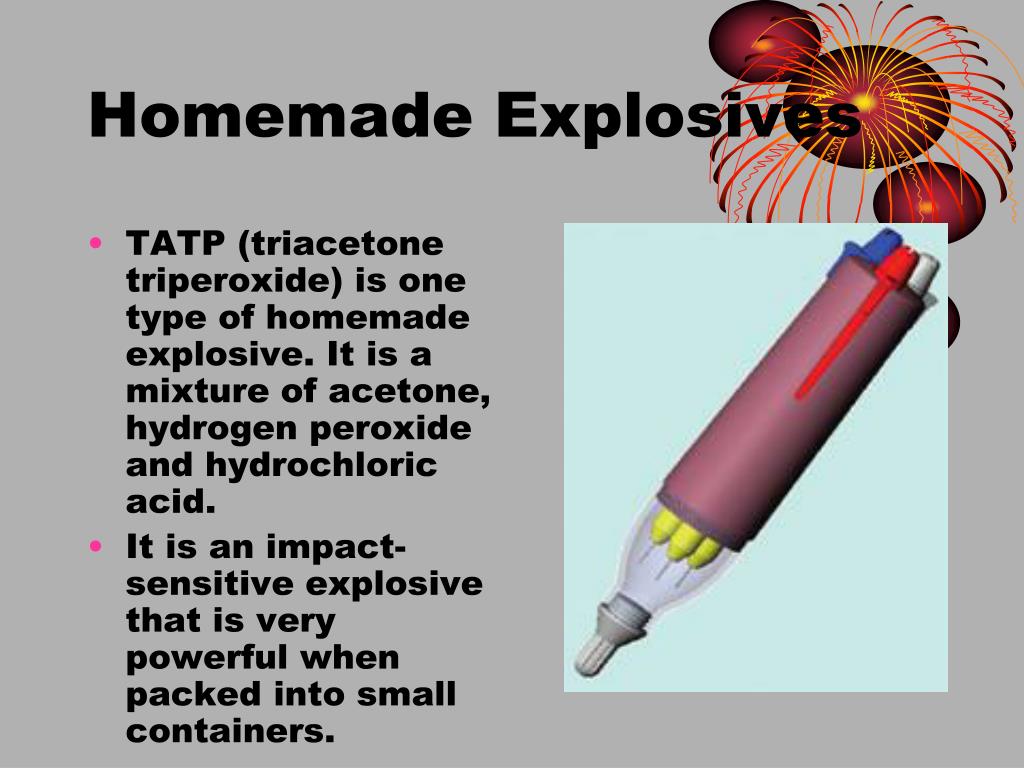 Homemade Explosives

• TATP (triacetone triperoxide) is one type of homemade explosive. It is a mixture of acetone, hydrogen peroxide and hydrochloric acid.
• It is an impact-sensitive explosive that is very powerful when packed into small containers.